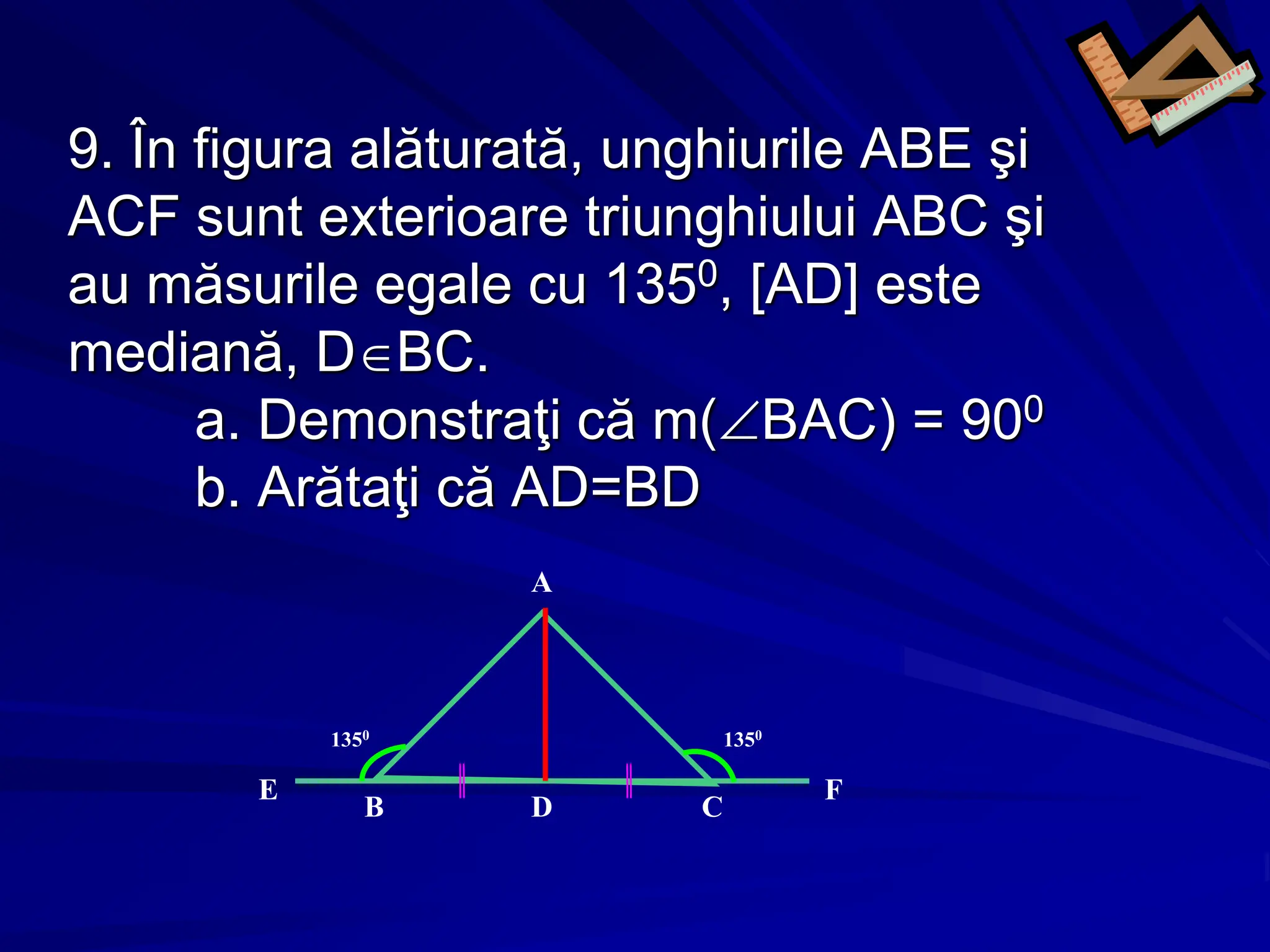 9. În figura alăturată, unghiurile ABE şi ACF sunt exterioare triunghiului ABC şi au măsurile egale cu $135^0$, [AD] este mediană, $D \in BC$.

a. Demonstraţi că $m(\angle BAC) = 90^0$

b. Arătaţi că AD=BD

A

$135^0$

$135^0$

E

B

D

C

F